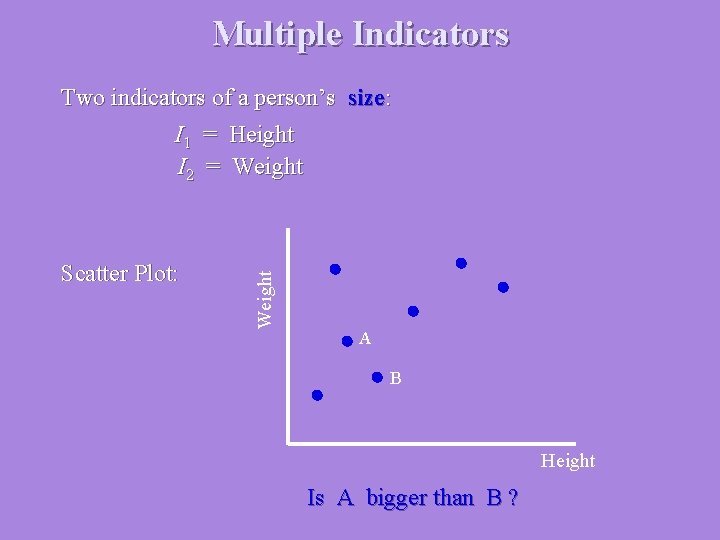 Multiple Indicators

Two indicators of a person's size:

$I_1$ = Height
$I_2$ = Weight

Scatter Plot:

Weight

A

B

Height

Is A bigger than B ?